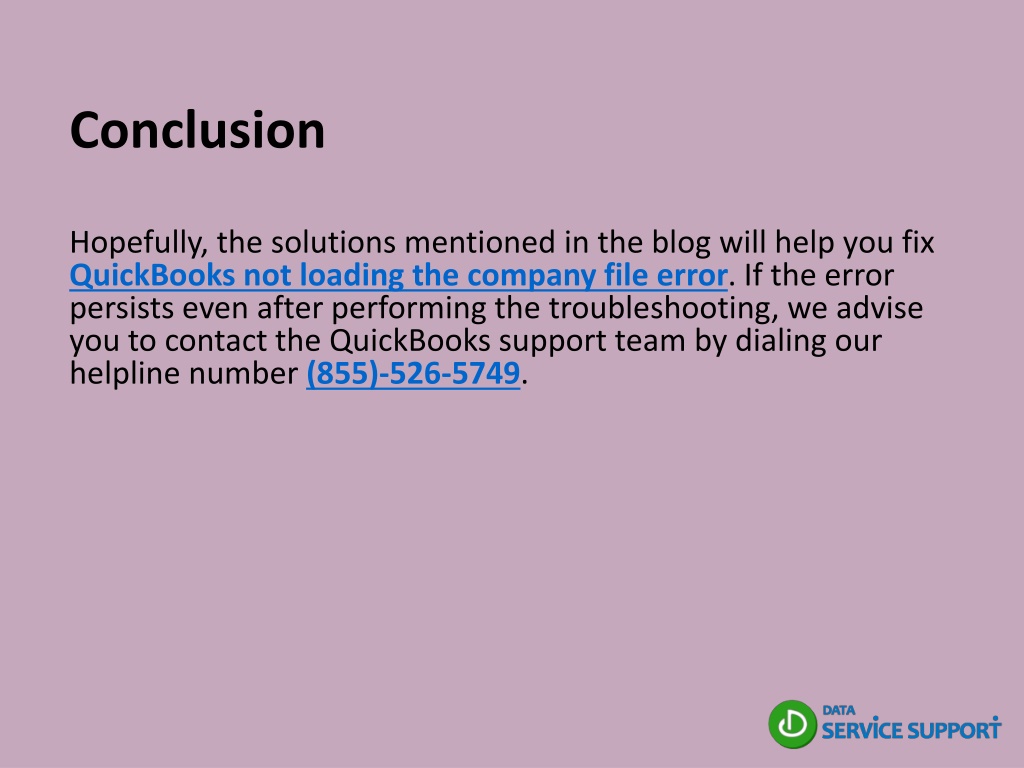 Conclusion

Hopefully, the solutions mentioned in the blog will help you fix QuickBooks not loading the company file error. If the error persists even after performing the troubleshooting, we advise you to contact the QuickBooks support team by dialing our helpline number (855)-526-5749.

DATA
SERVICE SUPPORT